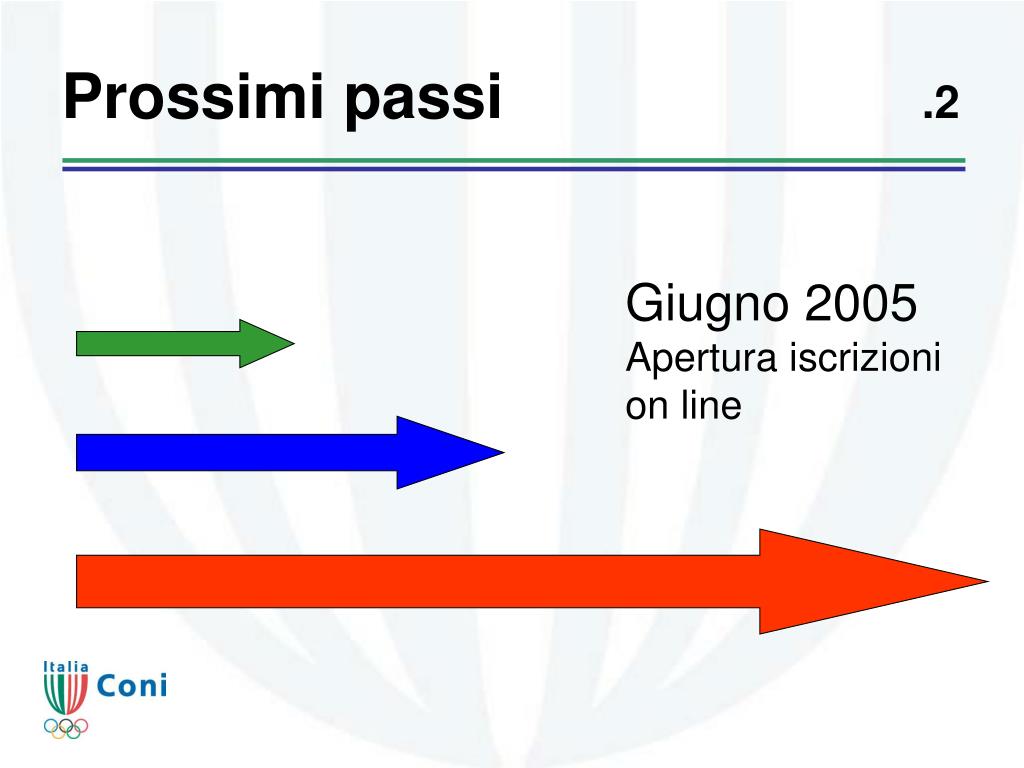 Prossimi passi .2

Giugno 2005
Apertura iscrizioni on line

Italia
Coni